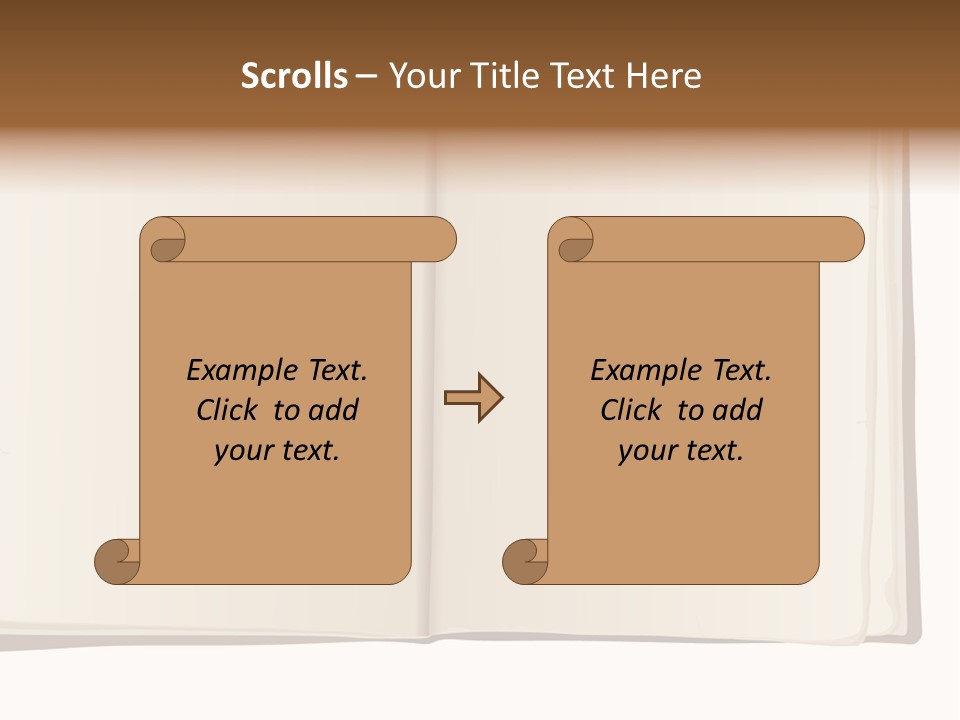 Scrolls – Your Title Text Here

Example Text. Click to add your text.

Example Text. Click to add your text.